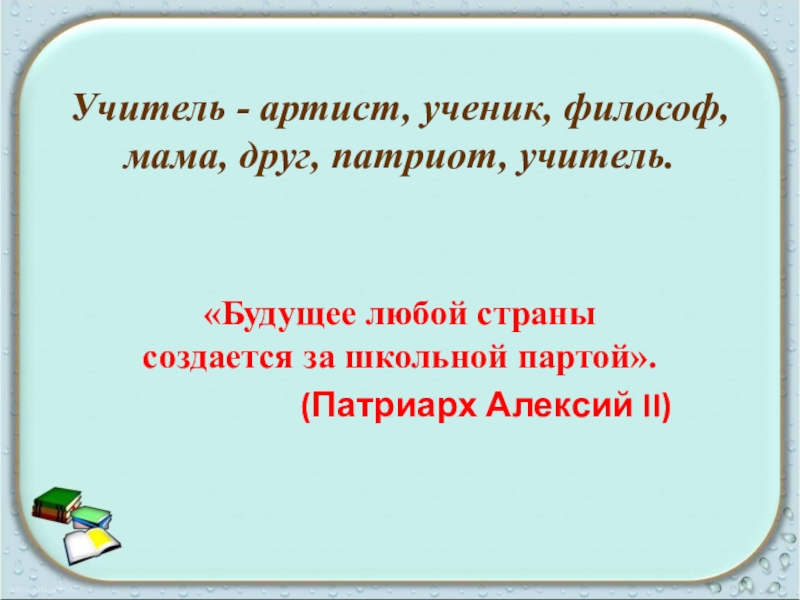 Учитель - артист, ученик, философ, мама, друг, патриот, учитель.

«Будущее любой страны создается за школьной партой».
(Патриарх Алексий II)